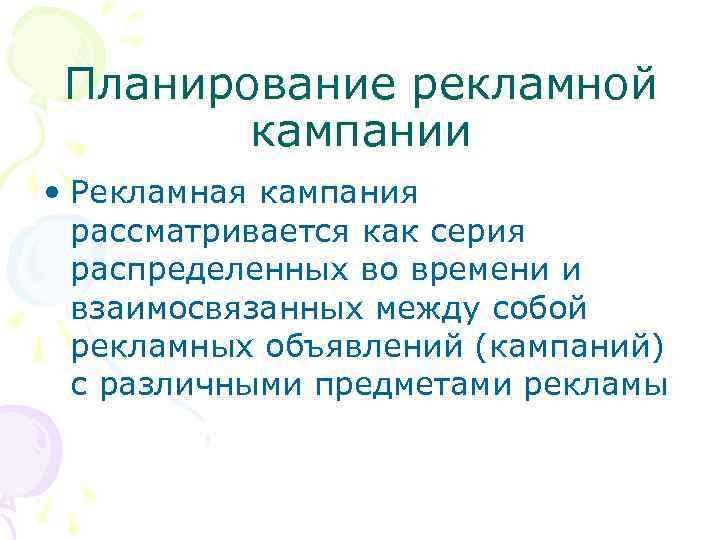 Планирование рекламной кампании

• Рекламная кампания рассматривается как серия распределенных во времени и взаимосвязанных между собой рекламных объявлений (кампаний) с различными предметами рекламы